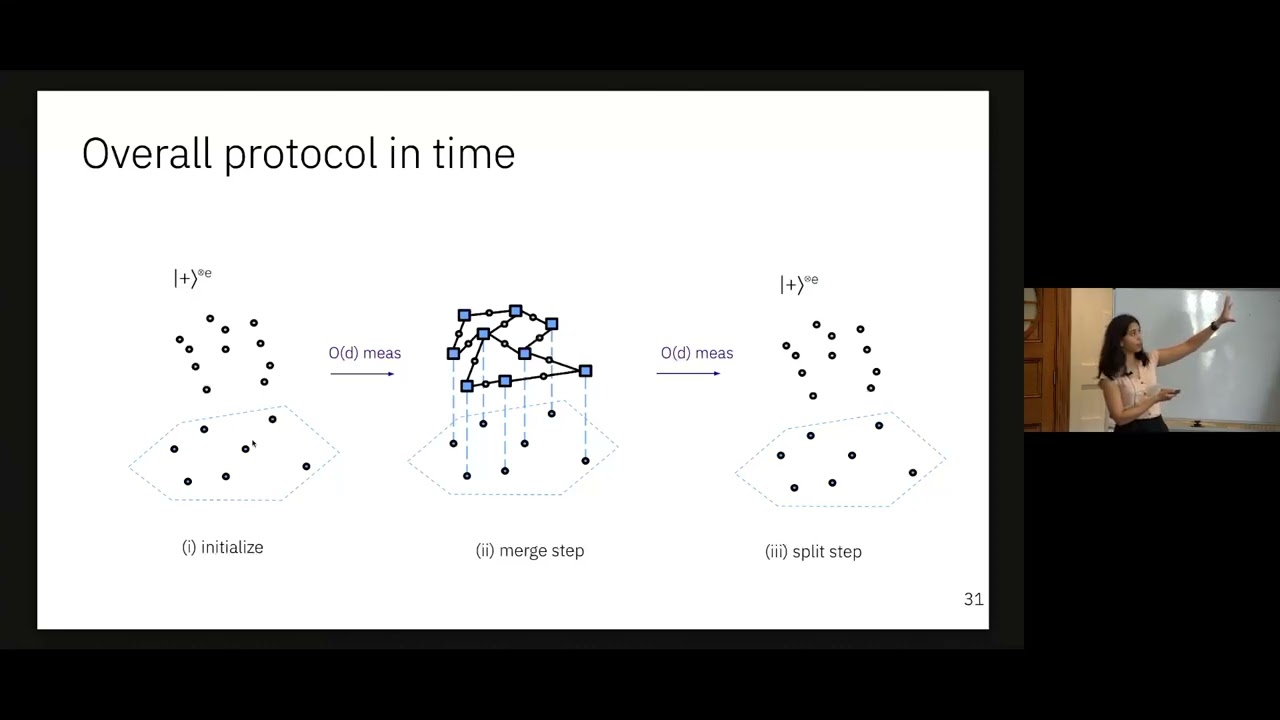 Overall protocol in time

$|+\rangle^{\otimes e}$

O(d) meas

O(d) meas

$|+\rangle^{\otimes e}$

(i) initialize

(ii) merge step

(iii) split step

31